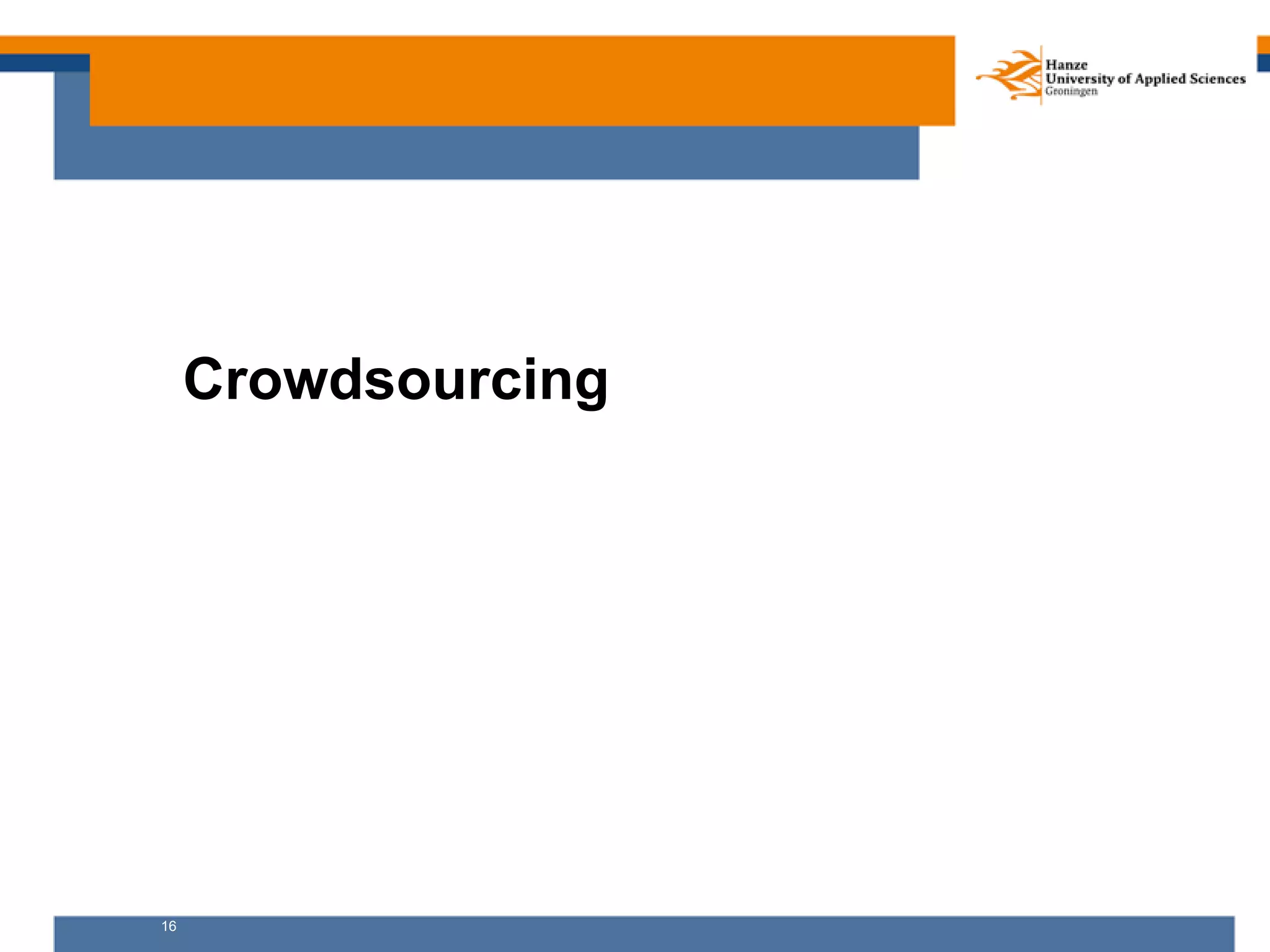 Hanze
University of Applied Sciences
Groningen

Crowdsourcing

16